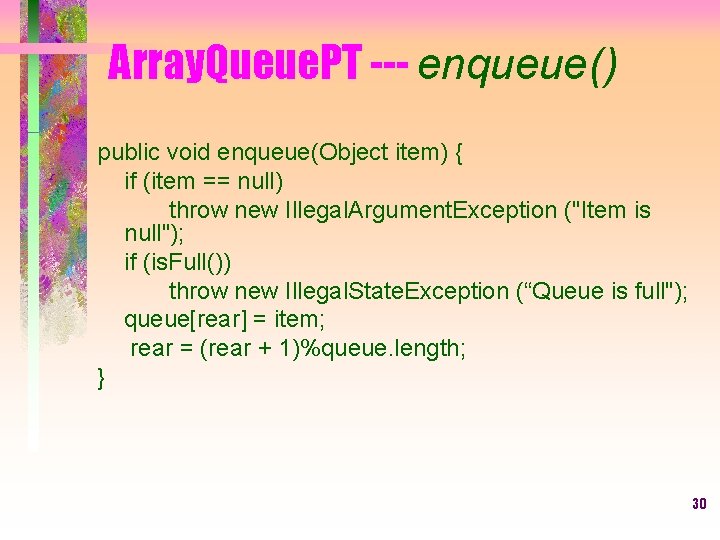 ArrayQueuePT --- enqueue()

public void enqueue(Object item) {
    if (item == null)
        throw new IllegalArgumentException ("Item is null");
    if (isFull())
        throw new IllegalStateException (“Queue is full");
    queue[rear] = item;
     rear = (rear + 1)%queue.length;
}

30